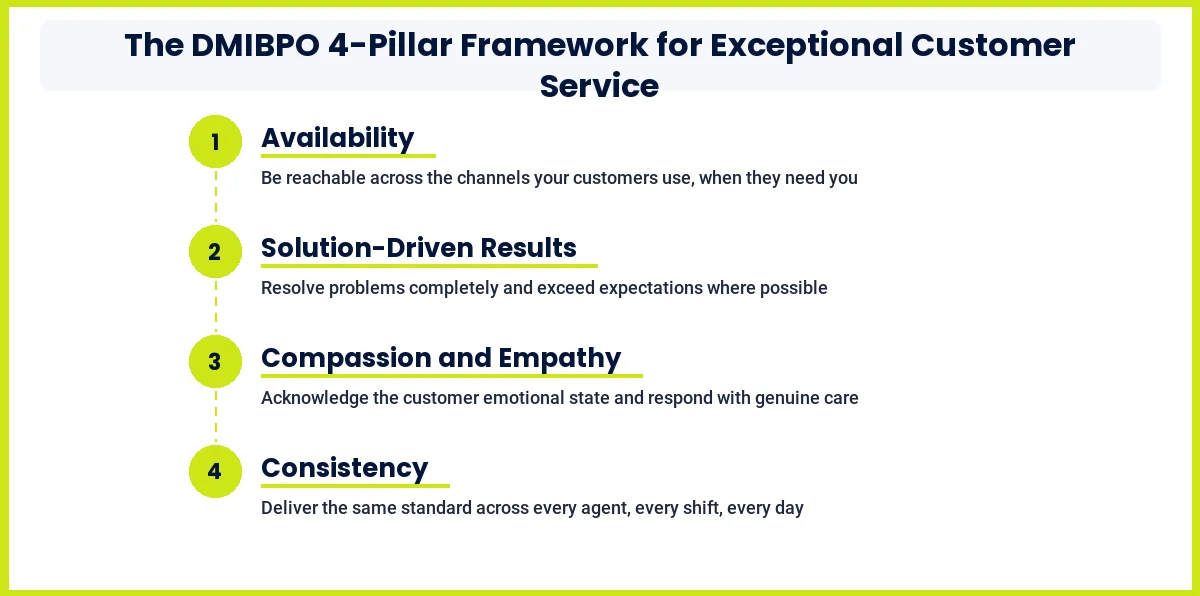 The DMIBPO 4-Pillar Framework for Exceptional Customer Service

1
Availability
Be reachable across the channels your customers use, when they need you

2
Solution-Driven Results
Resolve problems completely and exceed expectations where possible

3
Compassion and Empathy
Acknowledge the customer emotional state and respond with genuine care

4
Consistency
Deliver the same standard across every agent, every shift, every day